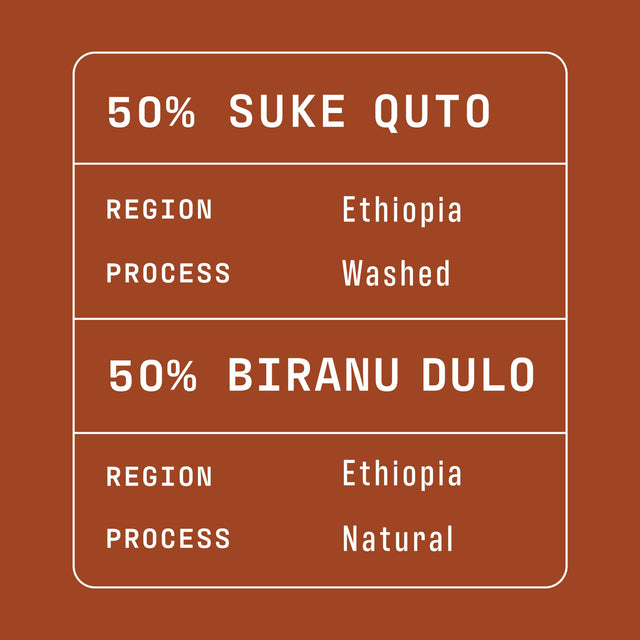 50% SUKE QUTO

REGION Ethiopia
PROCESS Washed

50% BIRANU DULO

REGION Ethiopia
PROCESS Natural